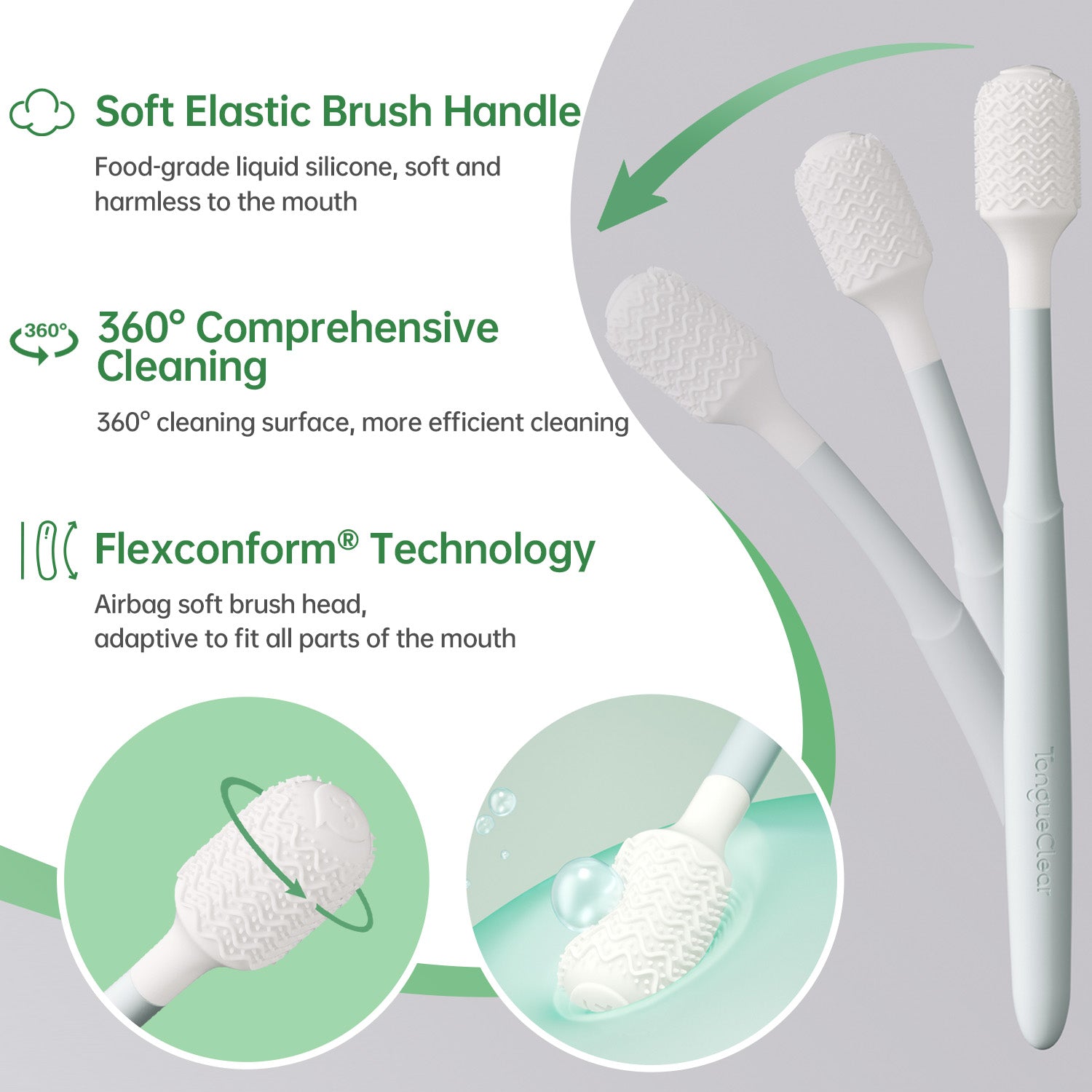 Soft Elastic Brush Handle

Food-grade liquid silicone, soft and harmless to the mouth

360°

360° Comprehensive Cleaning

360° cleaning surface, more efficient cleaning

Flexconform® Technology

Airbag soft brush head, adaptive to fit all parts of the mouth

TongueClear